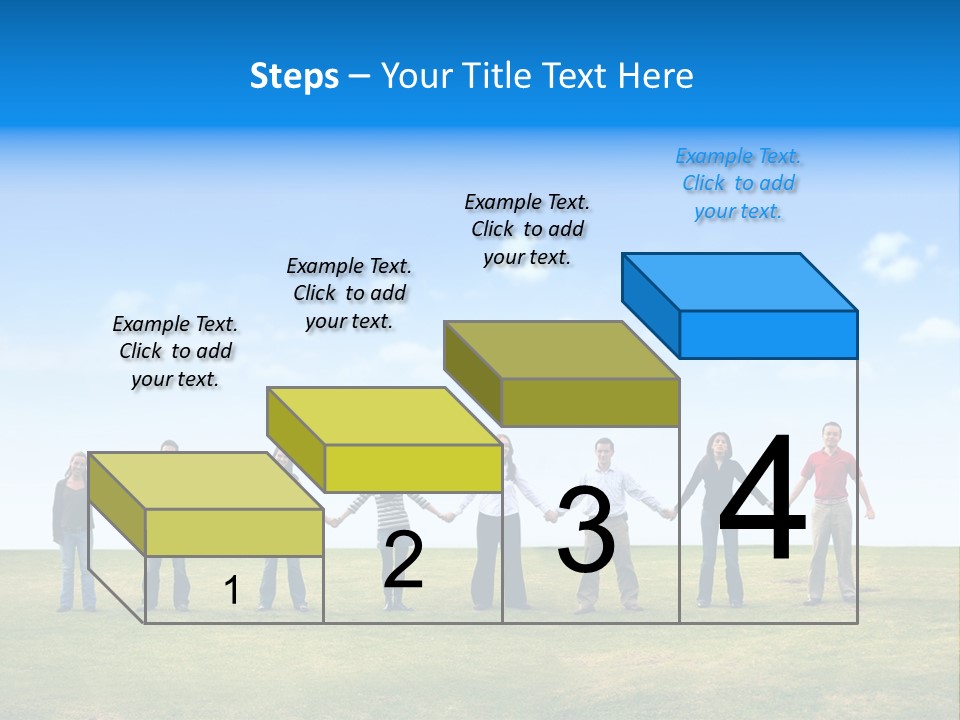 Steps – Your Title Text Here

Example Text. Click to add your text.

Example Text. Click to add your text.

Example Text. Click to add your text.

Example Text. Click to add your text.

1

2

3

4